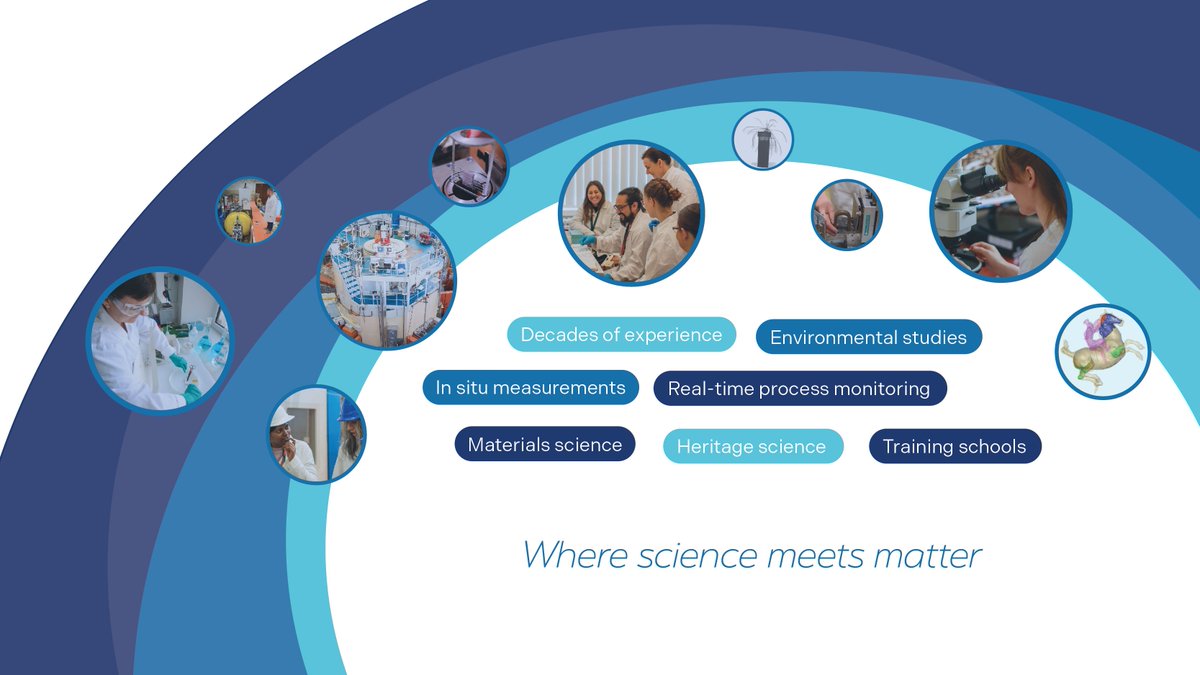 Decades of experience
Environmental studies
In situ measurements
Real-time process monitoring
Materials science
Heritage science
Training schools

Where science meets matter